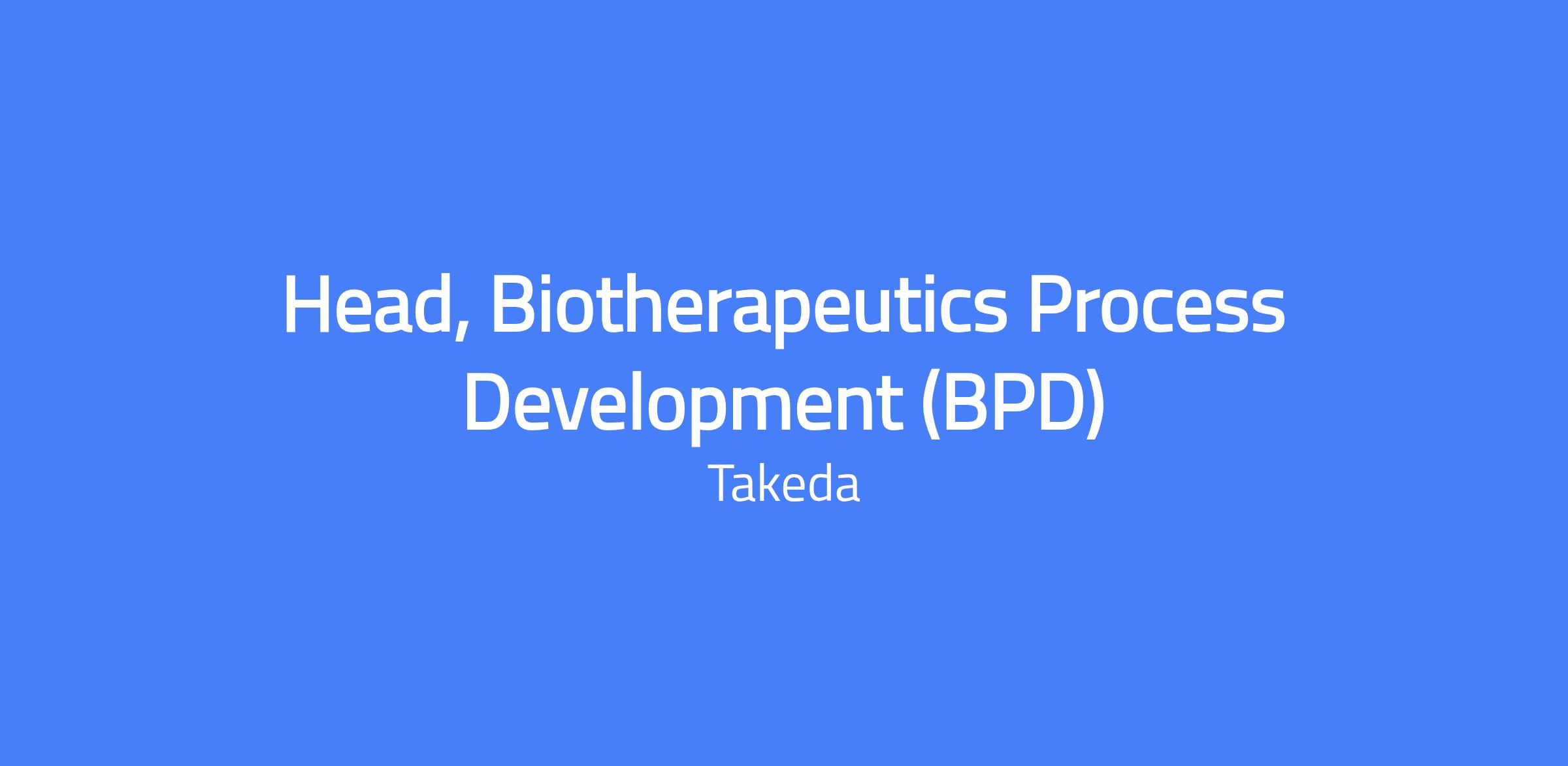 Head, Biotherapeutics Process Development (BPD)

Takeda